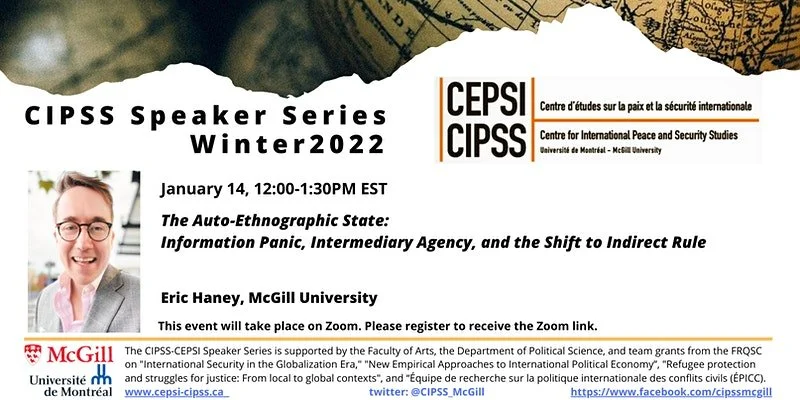 CIPSS Speaker Series
Winter2022

CEPSI
CIPSS
Centre d'études sur la paix et la sécurité internationale
Centre for International Peace and Security Studies
Université de Montréal - McGill University

January 14, 12:00-1:30PM EST

The Auto-Ethnographic State:
Information Panic, Intermediary Agency, and the Shift to Indirect Rule

Eric Haney, McGill University

This event will take place on Zoom. Please register to receive the Zoom link.

McGill
Université de Montréal

The CIPSS-CEPSI Speaker Series is supported by the Faculty of Arts, the Department of Political Science, and team grants from the FRQSC on "International Security in the Globalization Era," "New Empirical Approaches to International Political Economy", "Refugee protection and struggles for justice: From local to global contexts", and "Équipe de recherche sur la politique internationale des conflits civils (ÉPICC).

www.cepsi-cipss.ca twitter: @CIPSS_McGill https://www.facebook.com/cipssmcgill